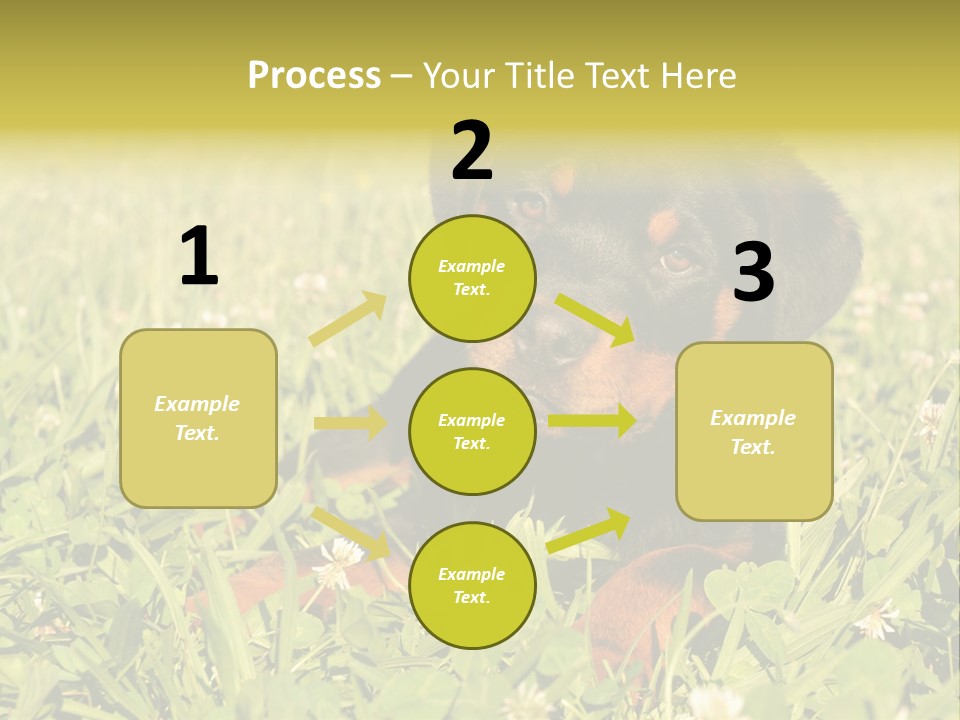 Process – Your Title Text Here

1

Example Text.

2

Example Text.

Example Text.

Example Text.

3

Example Text.